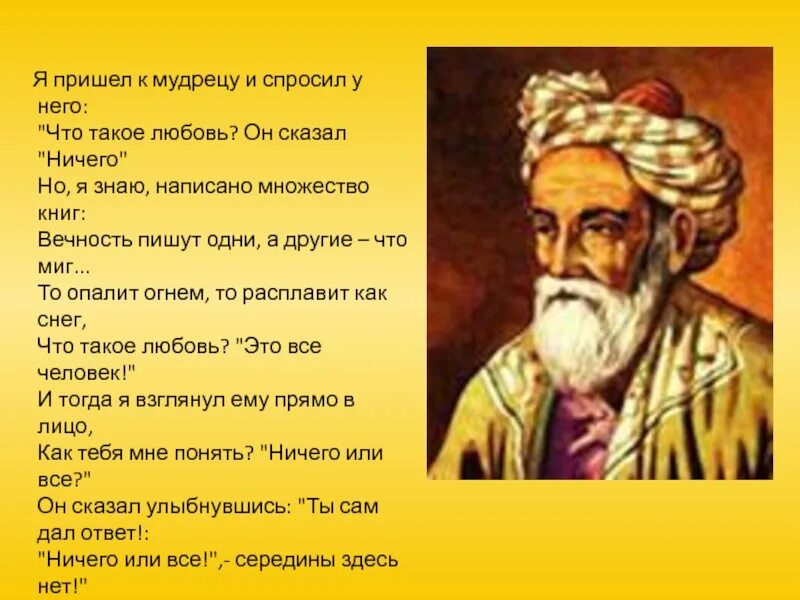 Я пришел к мудрецу и спросил у него:
"Что такое любовь? Он сказал "Ничего"
Но, я знаю, написано множество книг:
Вечность пишут одни, а другие – что миг...
То опалит огнем, то расплавит как снег,
Что такое любовь? "Это все человек!"
И тогда я взглянул ему прямо в лицо,
Как тебя мне понять? "Ничего или все?"
Он сказал улыбнувшись: "Ты сам дал ответ!:
"Ничего или все!",- середины здесь нет!"